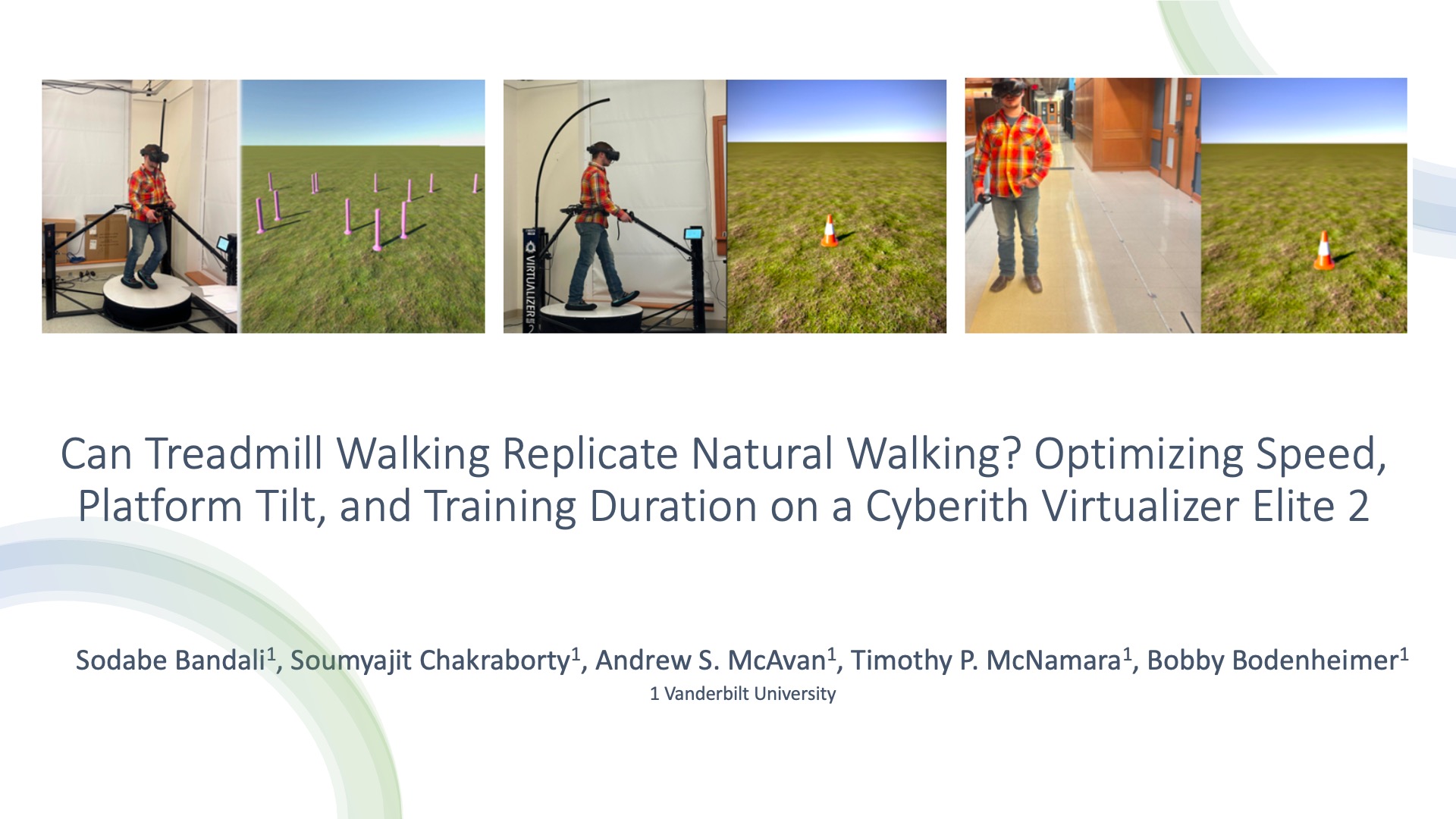 VIRTUALIZER

Can Treadmill Walking Replicate Natural Walking? Optimizing Speed, Platform Tilt, and Training Duration on a Cyberith Virtualizer Elite 2

Sodabe Bandali$^1$, Soumyajit Chakraborty$^1$, Andrew S. McAvan$^1$, Timothy P. McNamara$^1$, Bobby Bodenheimer$^1$
1 Vanderbilt University